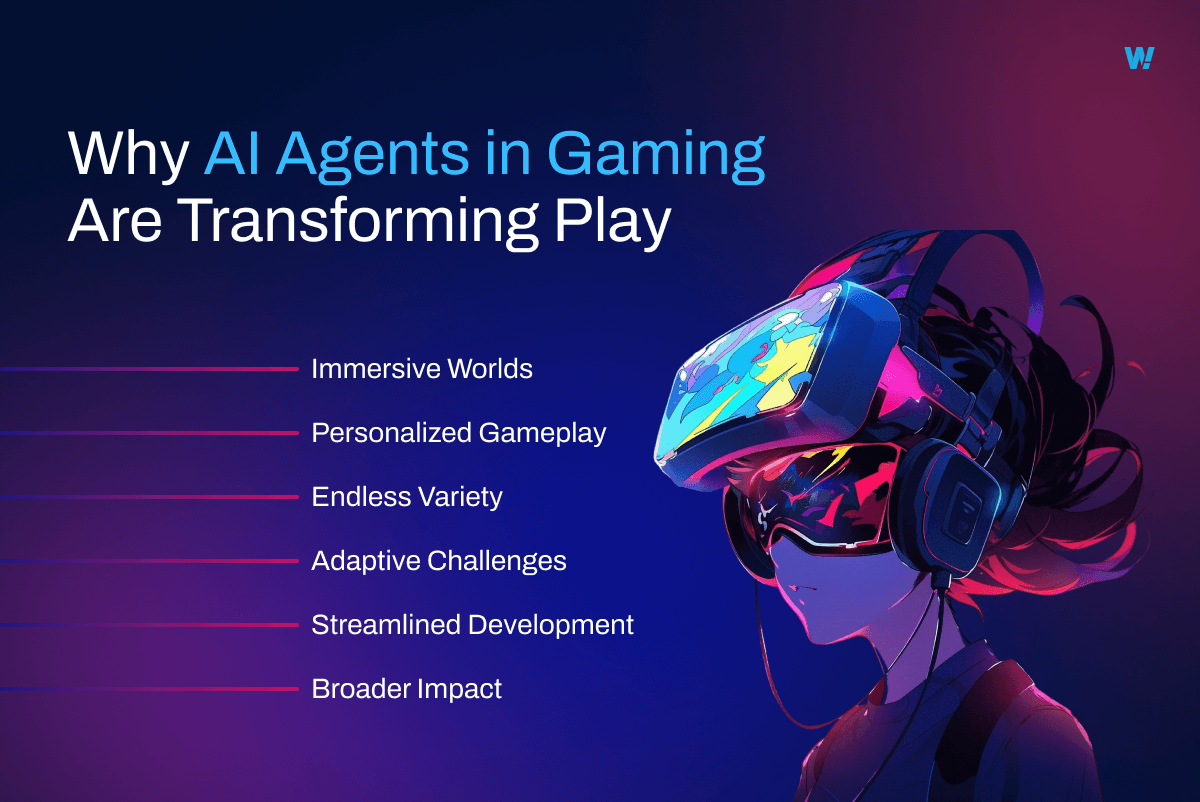 W!

Why AI Agents in Gaming Are Transforming Play

Immersive Worlds

Personalized Gameplay

Endless Variety

Adaptive Challenges

Streamlined Development

Broader Impact